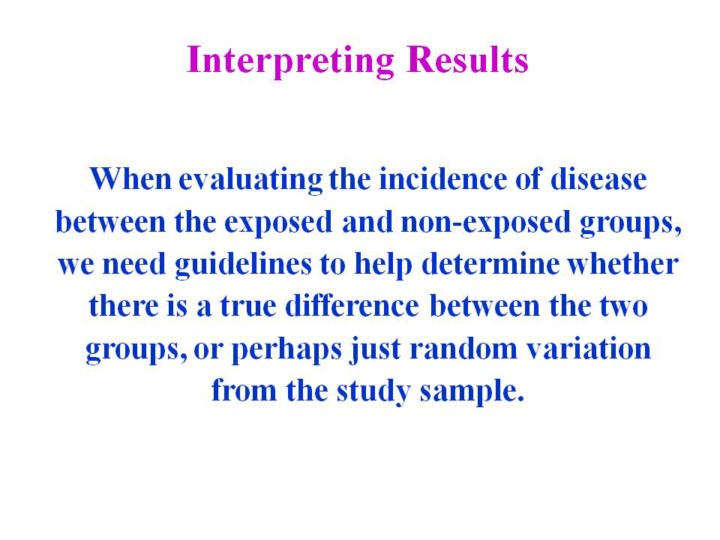 Interpreting Results

When evaluating the incidence of disease between the exposed and non-exposed groups, we need guidelines to help determine whether there is a true difference between the two groups, or perhaps just random variation from the study sample.